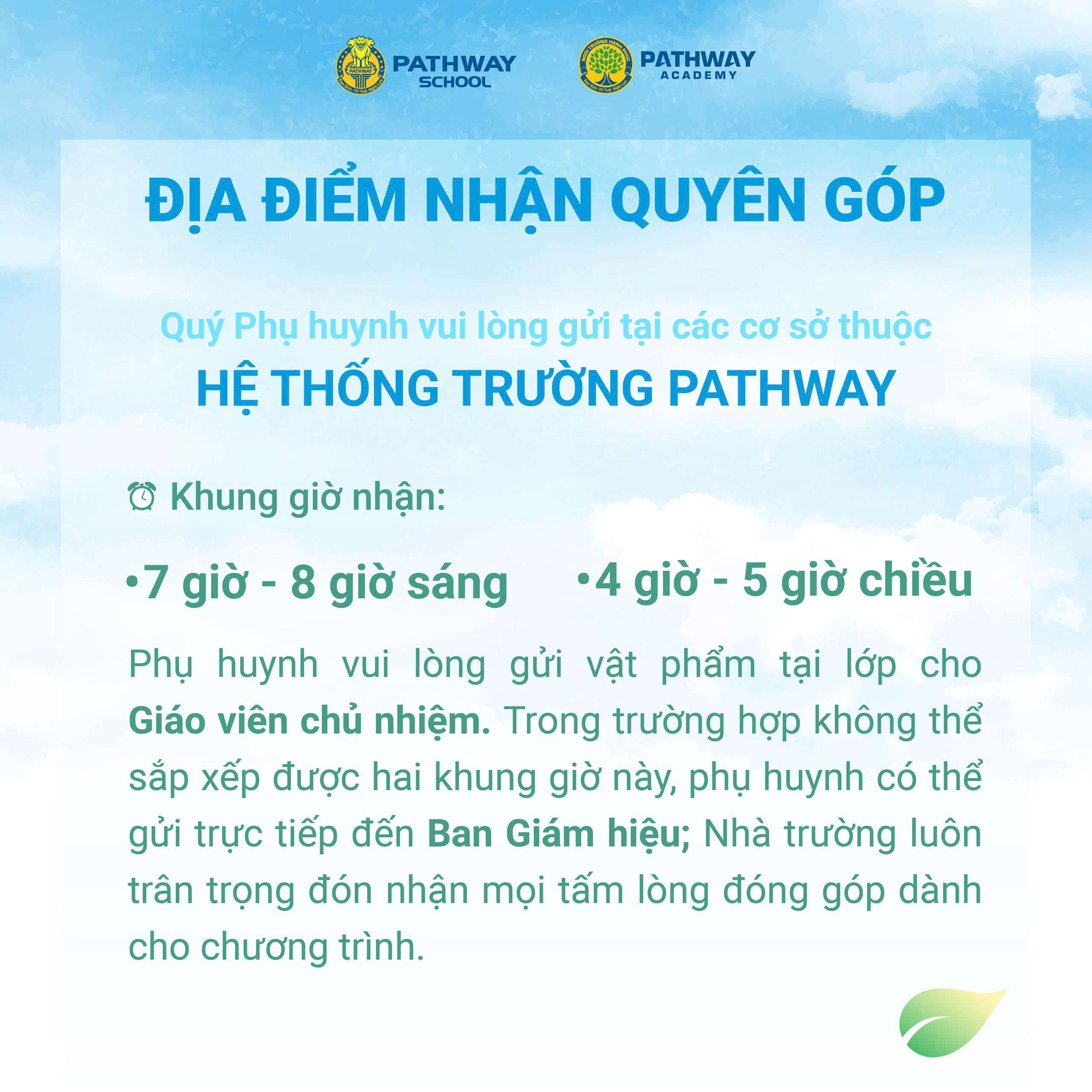 PATHWAY
Đạo Đức - Trí Tuệ - Nghị Lực
PATHWAY SCHOOL

NGÔI TRƯỜNG HẠNH PHÚC
Đạo Đức - Trí Tuệ - Nghị Lực
PATHWAY ACADEMY

ĐỊA ĐIỂM NHẬN QUYÊN GÓP

Quý Phụ huynh vui lòng gửi tại các cơ sở thuộc
HỆ THỐNG TRƯỜNG PATHWAY

Khung giờ nhận:

•7 giờ - 8 giờ sáng •4 giờ - 5 giờ chiều

Phụ huynh vui lòng gửi vật phẩm tại lớp cho Giáo viên chủ nhiệm. Trong trường hợp không thể sắp xếp được hai khung giờ này, phụ huynh có thể gửi trực tiếp đến Ban Giám hiệu; Nhà trường luôn trân trọng đón nhận mọi tấm lòng đóng góp dành cho chương trình.